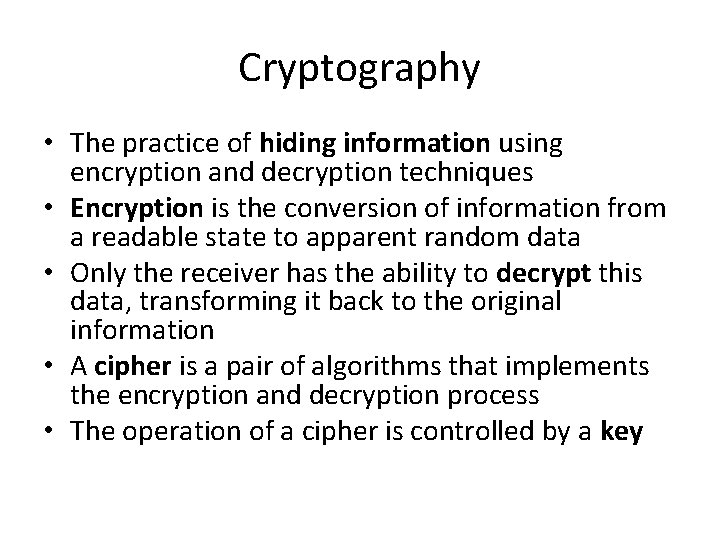 Cryptography

• The practice of hiding information using encryption and decryption techniques
• Encryption is the conversion of information from a readable state to apparent random data
• Only the receiver has the ability to decrypt this data, transforming it back to the original information
• A cipher is a pair of algorithms that implements the encryption and decryption process
• The operation of a cipher is controlled by a key